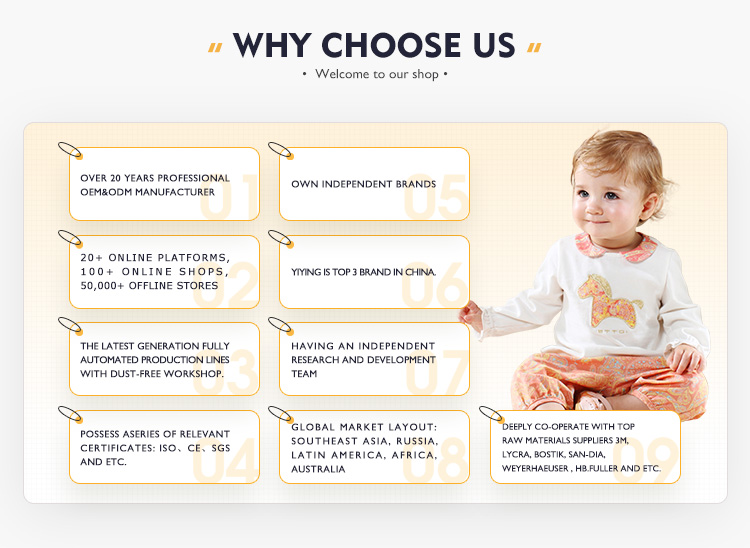 " WHY CHOOSE US "

• Welcome to our shop •

OVER 20 YEARS PROFESSIONAL OEM&ODM MANUFACTURER 01

20+ ONLINE PLATFORMS, 100+ ONLINE SHOPS, 50,000+ OFFLINE STORES 02

THE LATEST GENERATION FULLY AUTOMATED PRODUCTION LINES WITH DUST-FREE WORKSHOP. 03

POSSESS ASERIES OF RELEVANT CERTIFICATES: ISO、CE、SGS AND ETC. 04

OWN INDEPENDENT BRANDS 05

YIYING IS TOP 3 BRAND IN CHINA. 06

HAVING AN INDEPENDENT RESEARCH AND DEVELOPMENT TEAM 07

GLOBAL MARKET LAYOUT: SOUTHEAST ASIA, RUSSIA, LATIN AMERICA, AFRICA, AUSTRALIA 08

DEEPLY CO-OPERATE WITH TOP RAW MATERIALS SUPPLIERS 3M, LYCRA, BOSTIK, SAN-DIA, WEYERHAEUSER , HB.FULLER AND ETC. 09